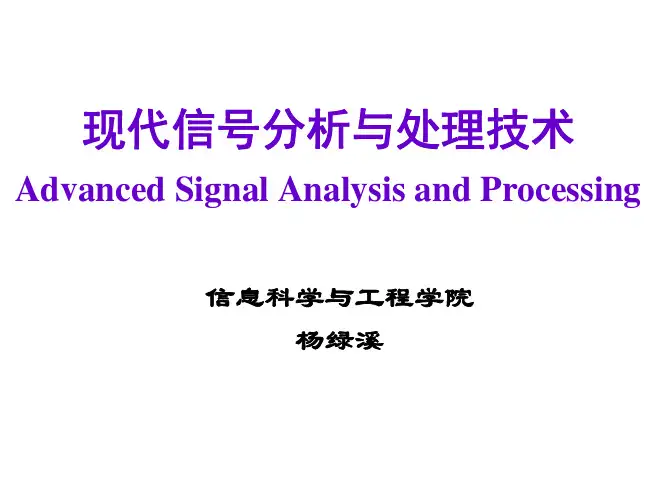 现代信号分析与处理技术
Advanced Signal Analysis and Processing

信息科学与工程学院
杨绿溪